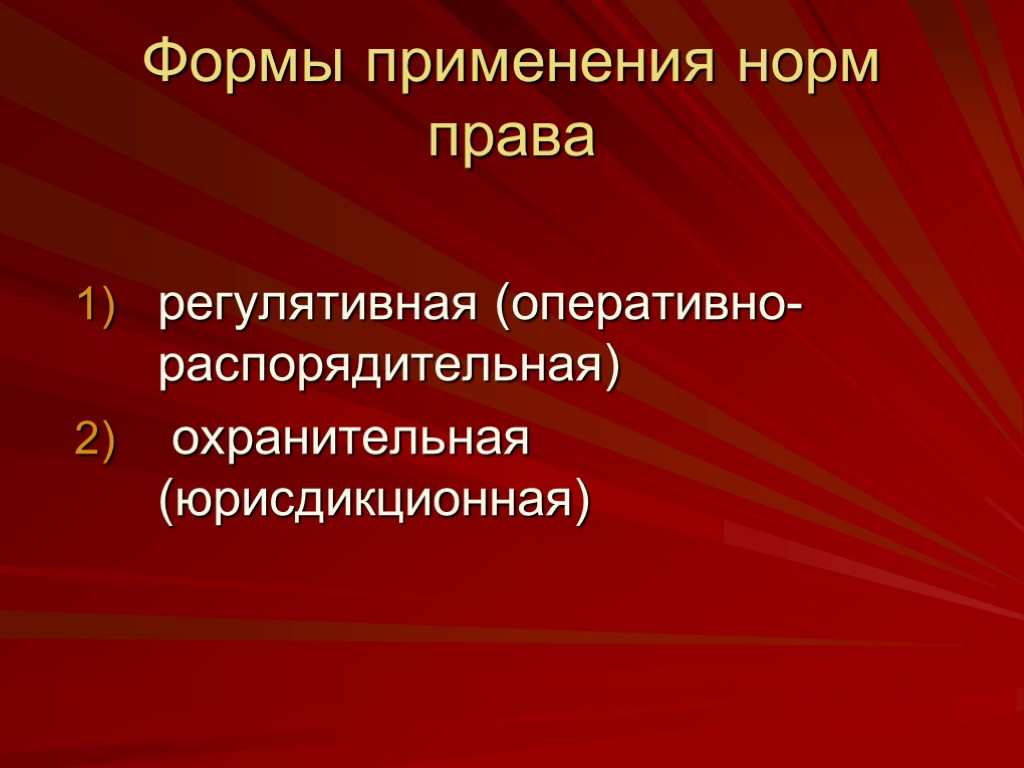 Формы применения норм права

1) регулятивная (оперативно-распорядительная)
2) охранительная (юрисдикционная)